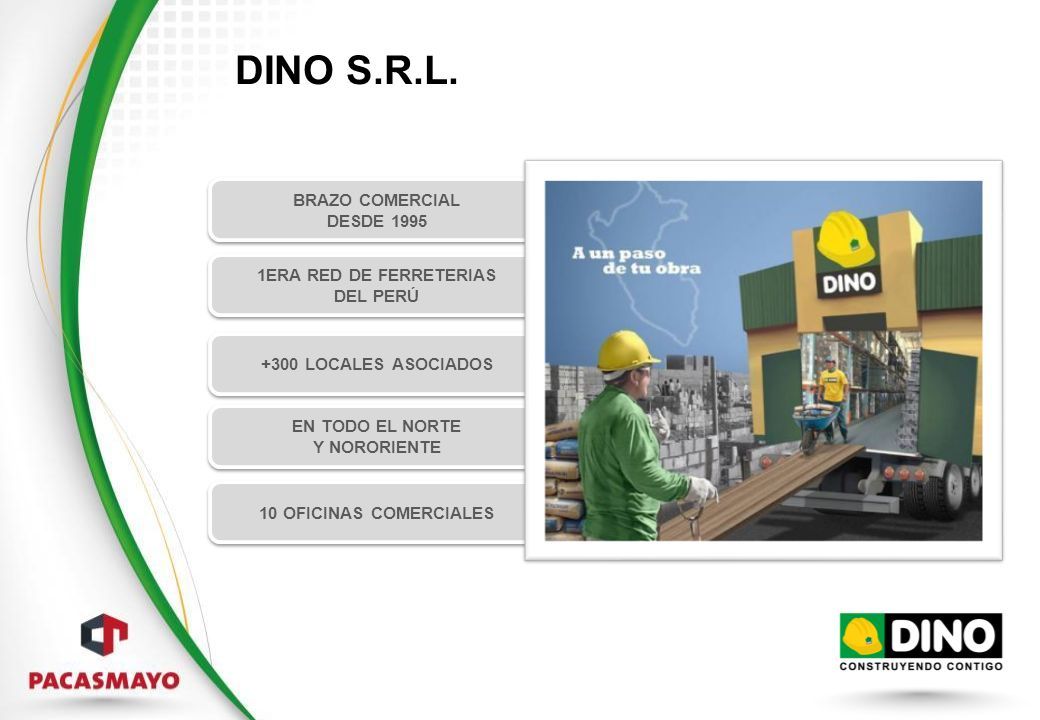 DINO S.R.L.

BRAZO COMERCIAL DESDE 1995

1ERA RED DE FERRETERIAS DEL PERÚ

+300 LOCALES ASOCIADOS

EN TODO EL NORTE Y NORORIENTE

10 OFICINAS COMERCIALES

A un paso de tu obra

DINO

PACASMAYO

DINO
CONSTRUYENDO CONTIGO